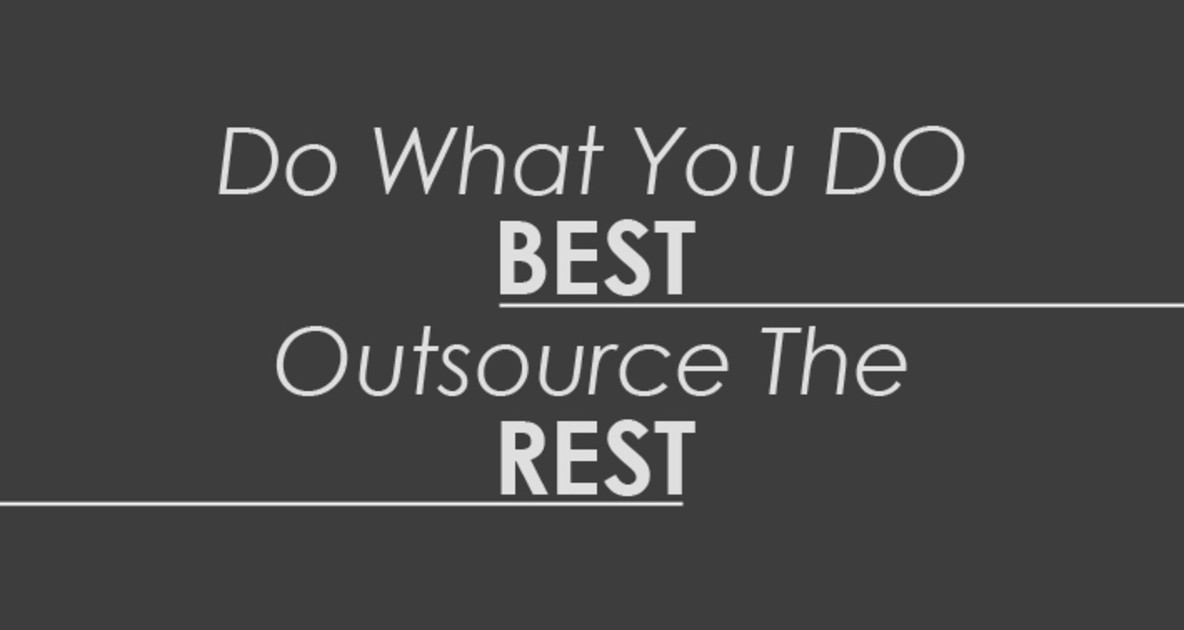 Do What You DO
BEST
Outsource The
REST